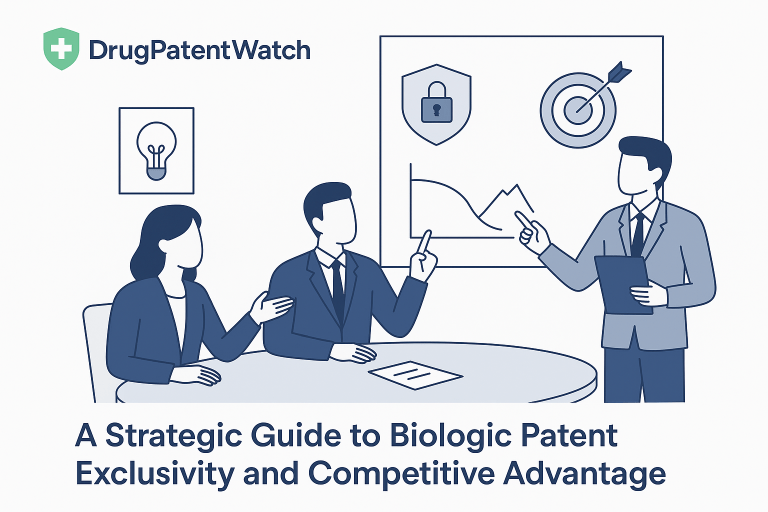 DrugPatentWatch

A Strategic Guide to Biologic Patent Exclusivity and Competitive Advantage